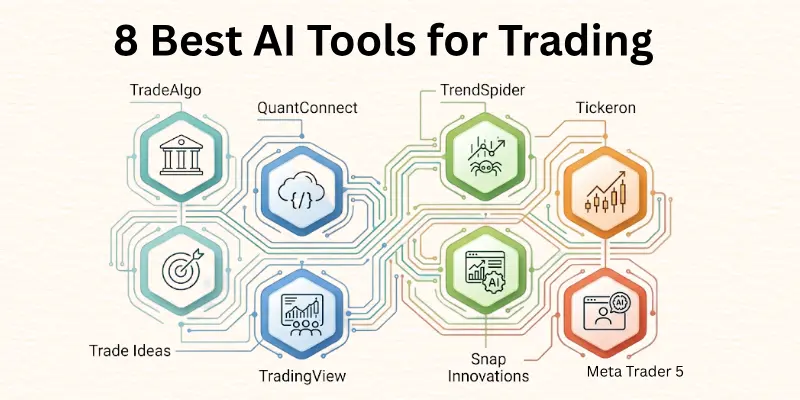 8 Best AI Tools for Trading

TradeAlgo

QuantConnect

TrendSpider

Tickeron

{/}

AI

AI

Trade Ideas

TradingView

Snap Innovations

Meta Trader 5